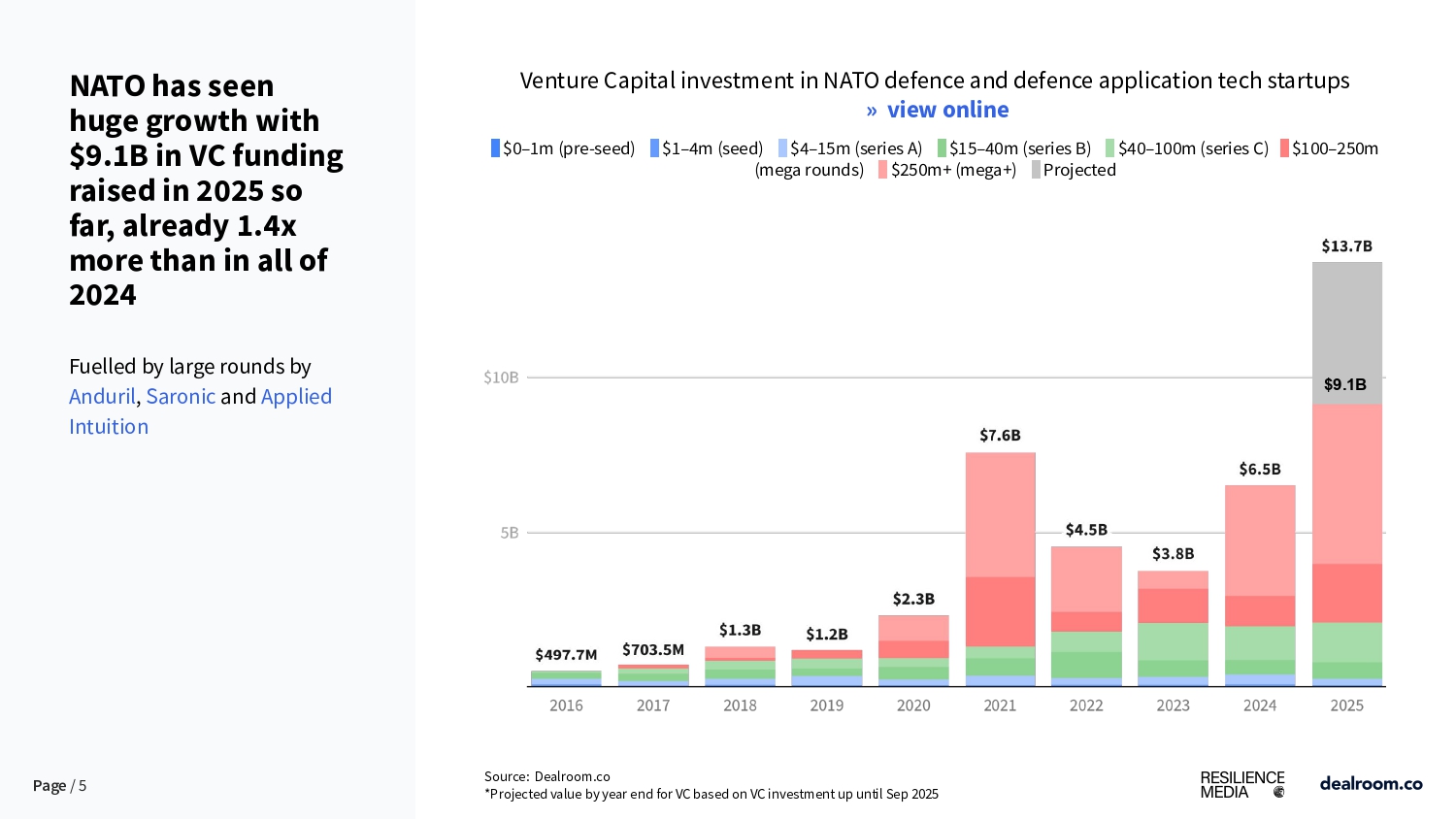 NATO has seen huge growth with $9.1B in VC funding raised in 2025 so far, already 1.4x more than in all of 2024

Fuelled by large rounds by Anduril, Saronic and Applied Intuition

Venture Capital investment in NATO defence and defence application tech startups
» view online

$0–1m (pre-seed) $1–4m (seed) $4–15m (series A) $15–40m (series B) $40–100m (series C) $100–250m (mega rounds) $250m+ (mega+) Projected

$10B
5B

$497.7M
$703.5M
$1.3B
$1.2B
$2.3B
$7.6B
$4.5B
$3.8B
$6.5B
$13.7B
$9.1B

2016 2017 2018 2019 2020 2021 2022 2023 2024 2025

Page / 5

Source: Dealroom.co
*Projected value by year end for VC based on VC investment up until Sep 2025

RESILIENCE MEDIA

dealroom.co